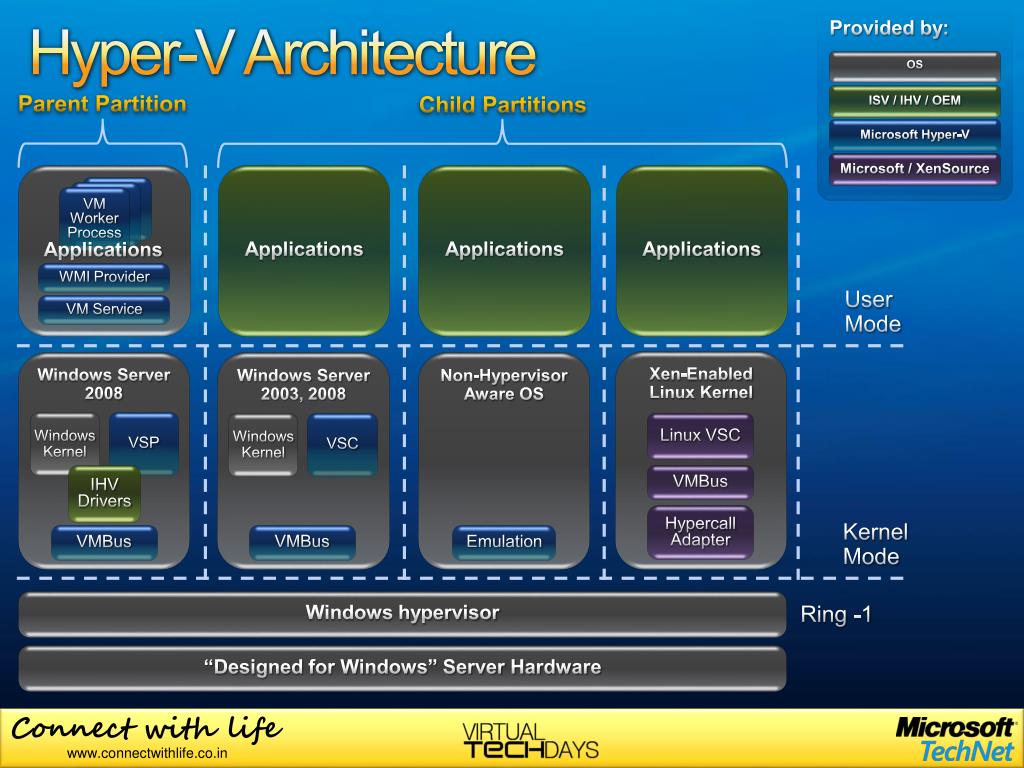 Hyper-V Architecture

Provided by:

OS

ISV / IHV / OEM

Microsoft Hyper-V

Microsoft / XenSource

Parent Partition

Child Partitions

VM Worker Process

Applications

WMI Provider

VM Service

Applications

Applications

Applications

User Mode

Windows Server 2008

Windows Kernel

VSP

IHV Drivers

VMBus

Windows Server 2003, 2008

Windows Kernel

VSC

VMBus

Non-Hypervisor Aware OS

Emulation

Xen-Enabled Linux Kernel

Linux VSC

VMBus

Hypercall Adapter

Kernel Mode

Windows hypervisor

Ring -1

“Designed for Windows” Server Hardware

Connect with life

www.connectwithlife.co.in

VIRTUAL TECHDAYS

Microsoft TechNet